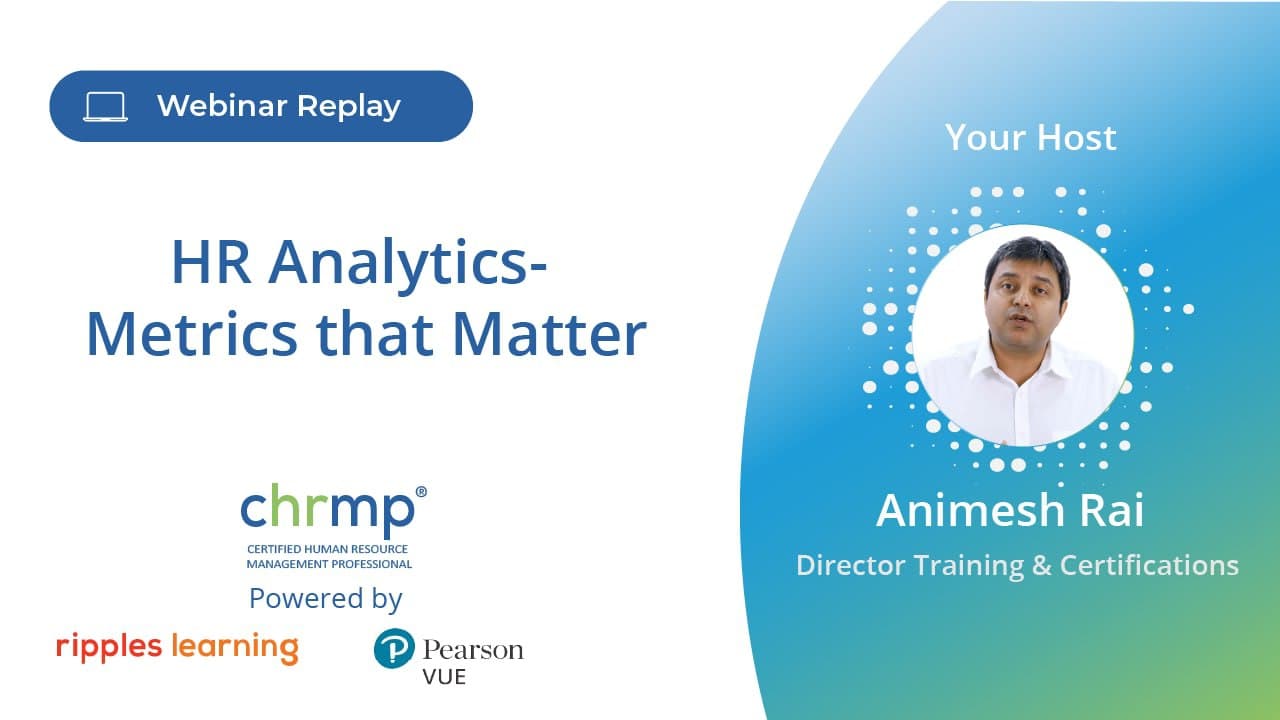 Webinar Replay

HR Analytics-
Metrics that Matter

chrmp®
CERTIFIED HUMAN RESOURCE MANAGEMENT PROFESSIONAL
Powered by
ripples learning
Pearson VUE

Your Host

Animesh Rai
Director Training & Certifications